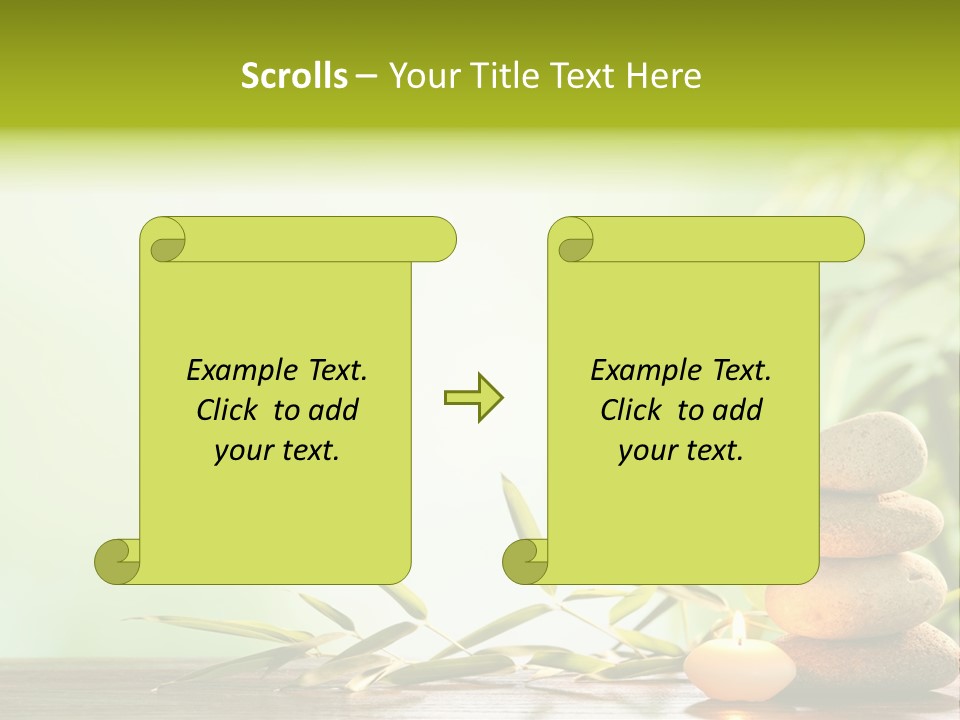 Scrolls – Your Title Text Here

Example Text. Click to add your text.

Example Text. Click to add your text.